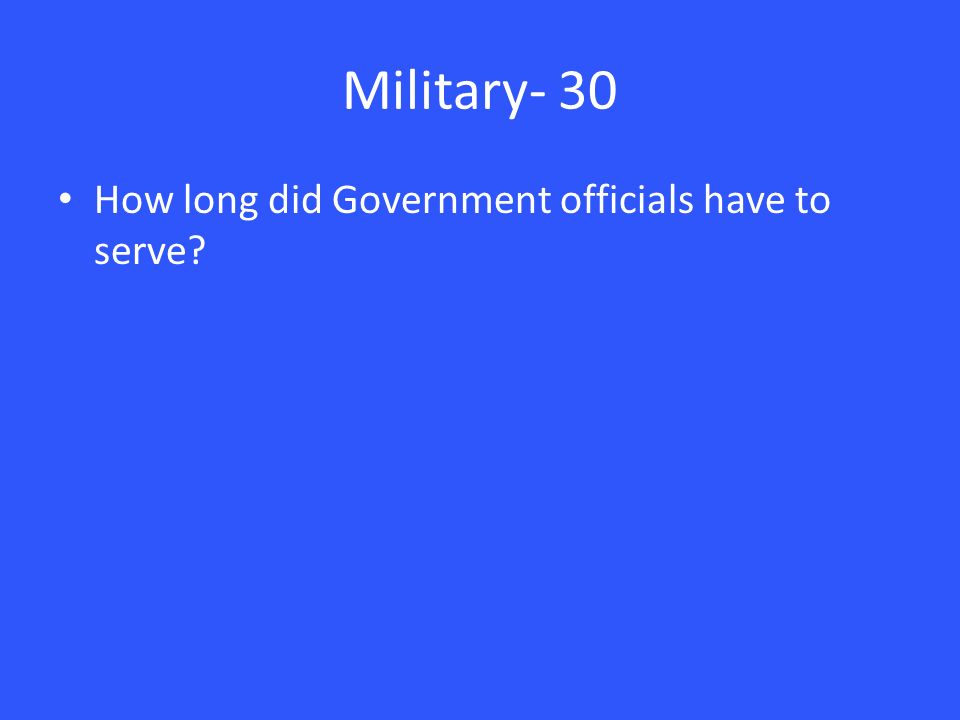 Military- 30

• How long did Government officials have to serve?